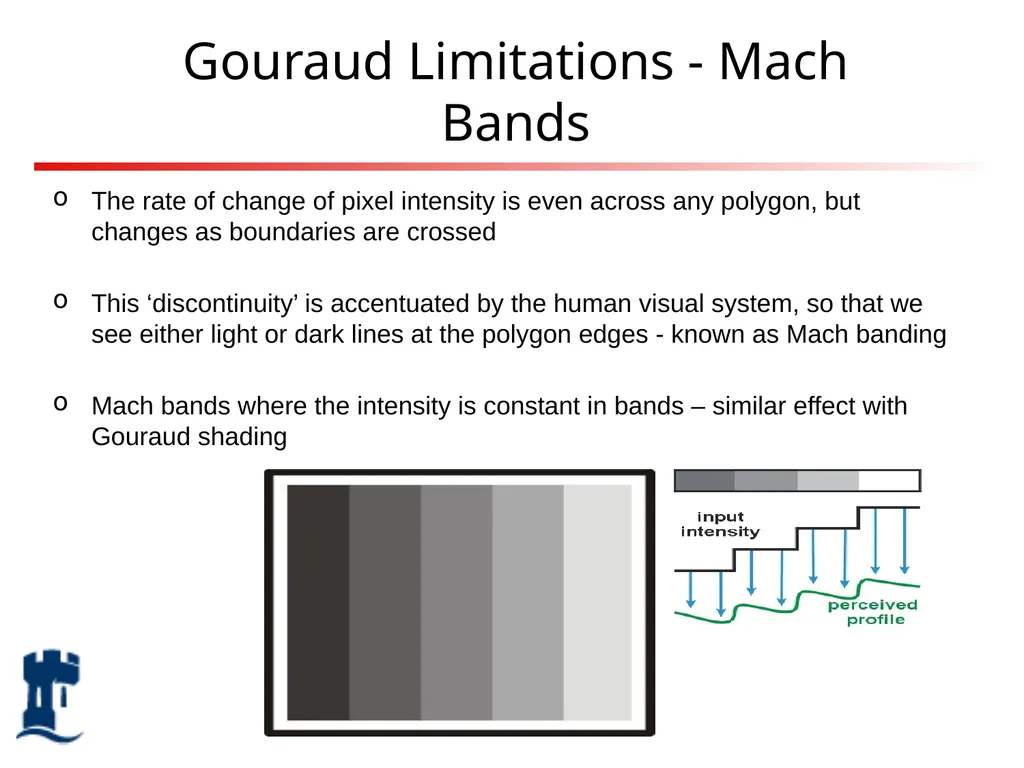 Gouraud Limitations - Mach Bands

o The rate of change of pixel intensity is even across any polygon, but changes as boundaries are crossed

o This ‘discontinuity’ is accentuated by the human visual system, so that we see either light or dark lines at the polygon edges - known as Mach banding

o Mach bands where the intensity is constant in bands – similar effect with Gouraud shading

input intensity

perceived profile